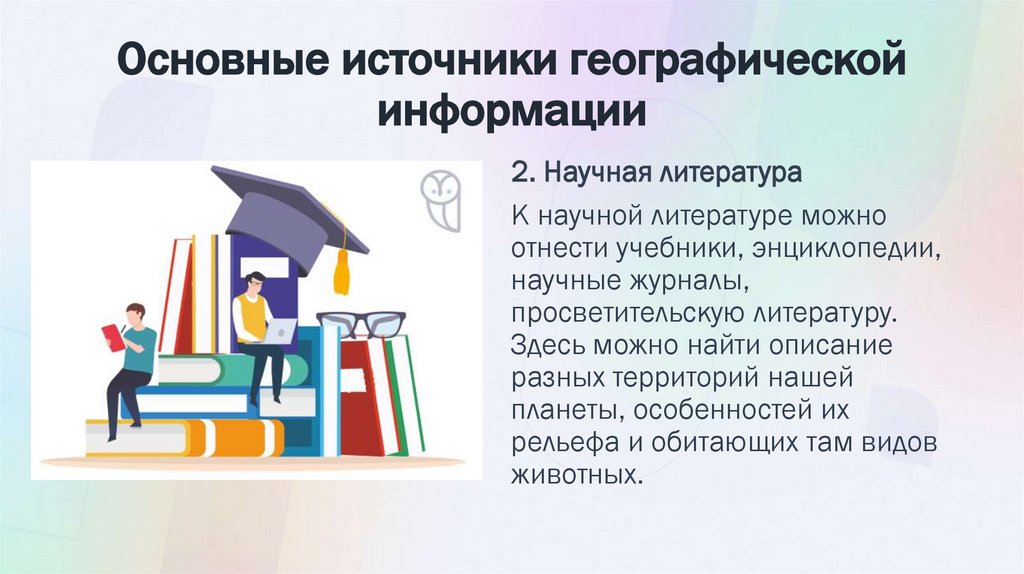 Основные источники географической информации

2. Научная литература

К научной литературе можно отнести учебники, энциклопедии, научные журналы, просветительскую литературу. Здесь можно найти описание разных территорий нашей планеты, особенностей их рельефа и обитающих там видов животных.